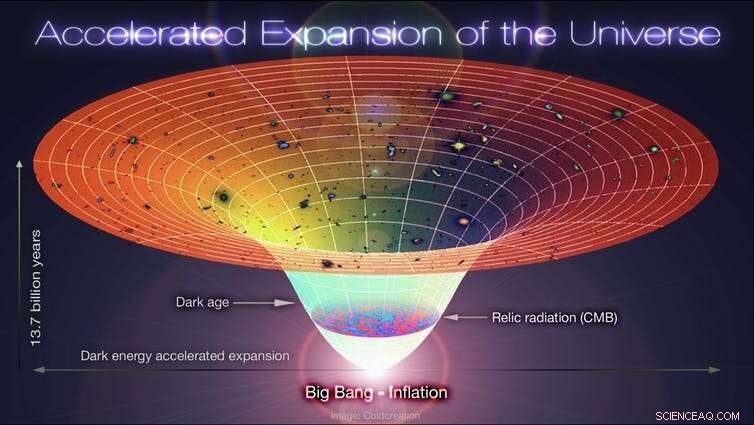 Accelerated Expansion of the Universe

13.7 billion years

Dark age

Relic radiation (CMB)

Dark energy accelerated expansion

Big Bang - Inflation

Image: Coldcreation

SCIENCEAQ.COM